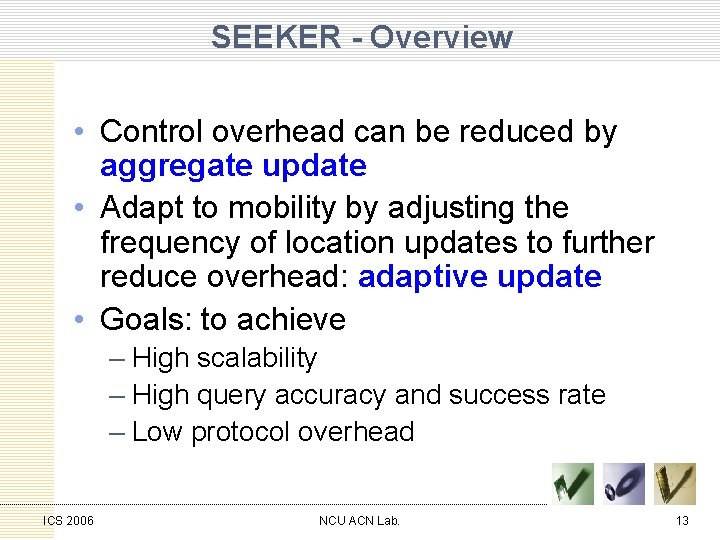 SEEKER - Overview

• Control overhead can be reduced by aggregate update

• Adapt to mobility by adjusting the frequency of location updates to further reduce overhead: adaptive update

• Goals: to achieve
– High scalability
– High query accuracy and success rate
– Low protocol overhead

ICS 2006 NCU ACN Lab. 13